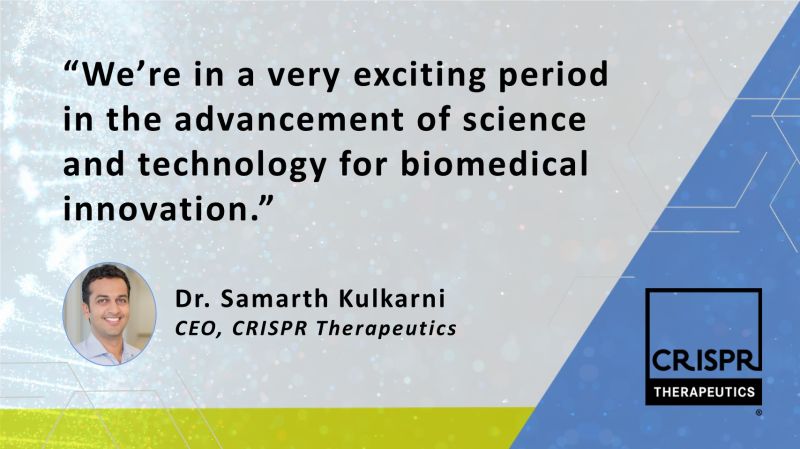 “We’re in a very exciting period in the advancement of science and technology for biomedical innovation.”

Dr. Samarth Kulkarni
CEO, CRISPR Therapeutics

CRISPR
THERAPEUTICS
®